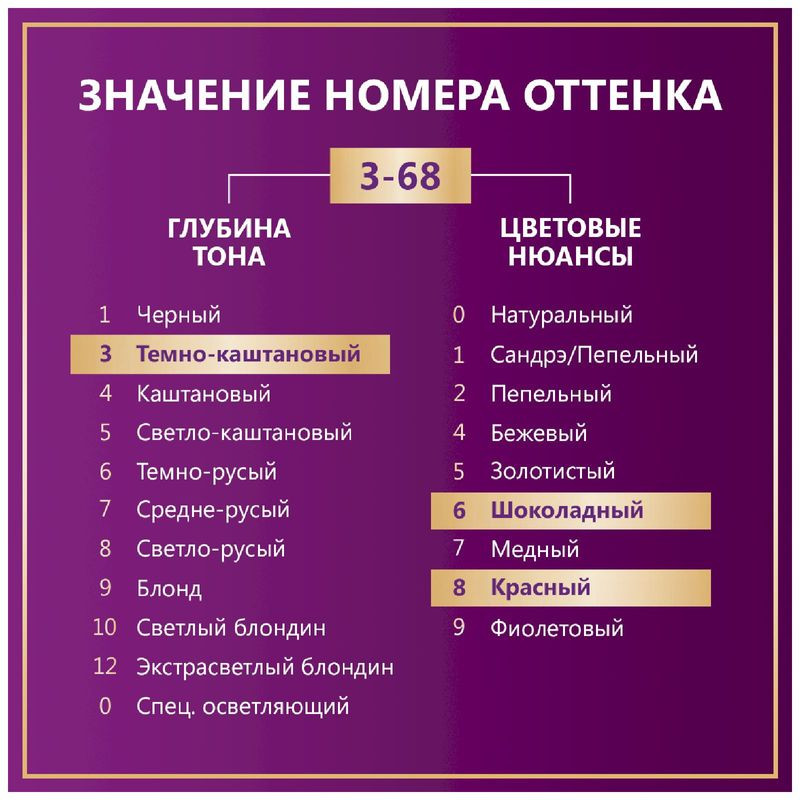 ЗНАЧЕНИЕ НОМЕРА ОТТЕНКА

3-68

ГЛУБИНА ТОНА

1 Черный
3 Темно-каштановый
4 Каштановый
5 Светло-каштановый
6 Темно-русый
7 Средне-русый
8 Светло-русый
9 Блонд
10 Светлый блондин
12 Экстрасветлый блондин
0 Спец. осветляющий

ЦВЕТОВЫЕ НЮАНСЫ

0 Натуральный
1 Сандрэ/Пепельный
2 Пепельный
4 Бежевый
5 Золотистый
6 Шоколадный
7 Медный
8 Красный
9 Фиолетовый